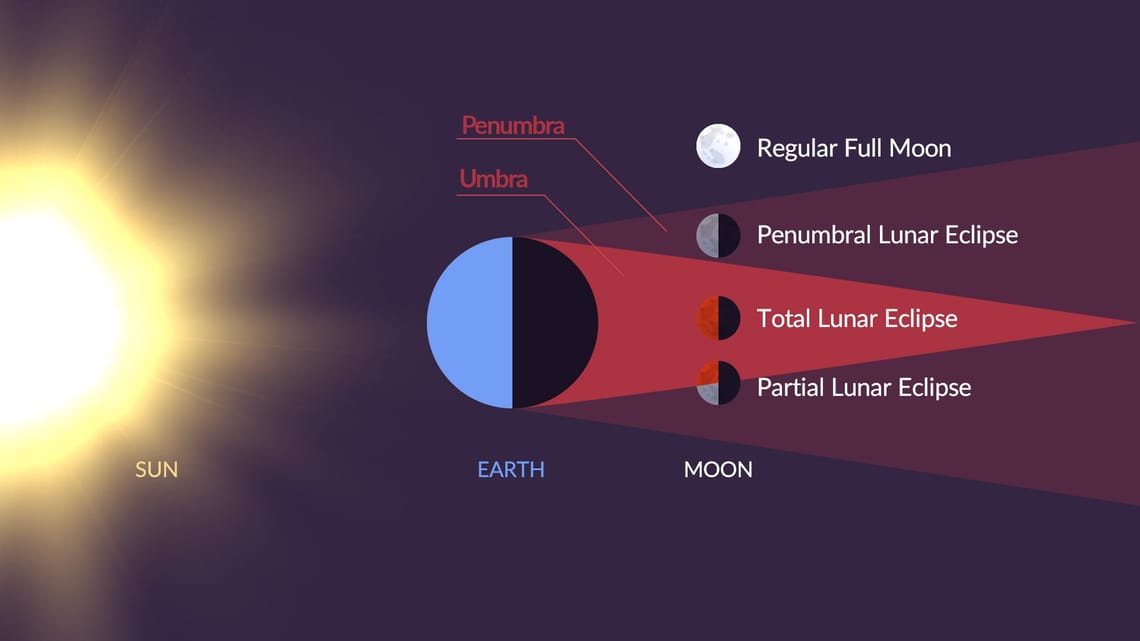 Penumbra

Umbra

Regular Full Moon

Penumbral Lunar Eclipse

Total Lunar Eclipse

Partial Lunar Eclipse

SUN

EARTH

MOON